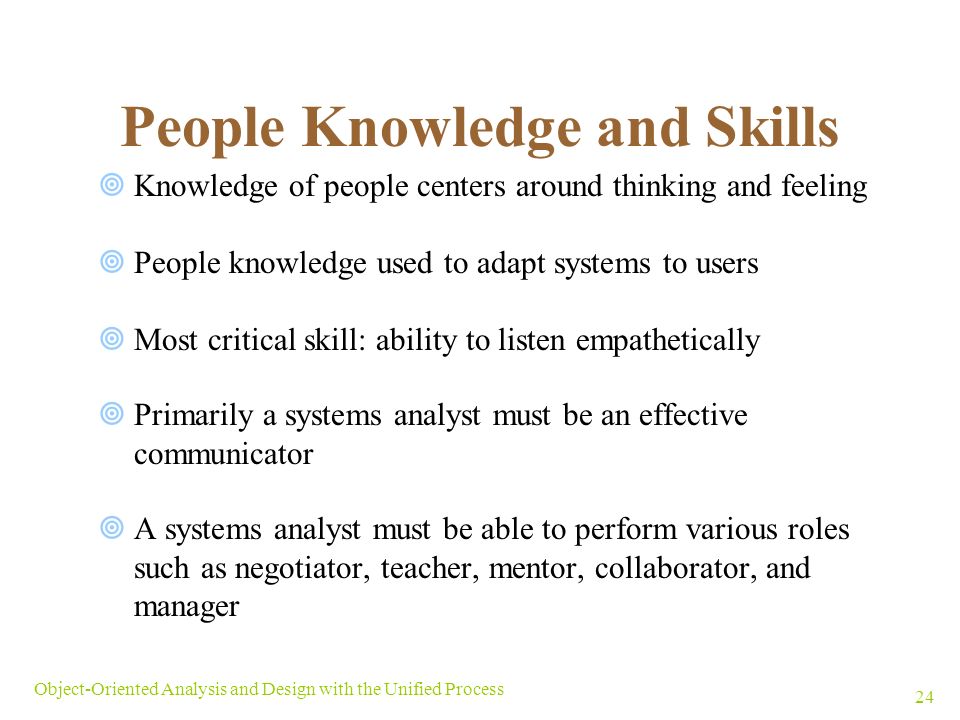 People Knowledge and Skills

Knowledge of people centers around thinking and feeling

People knowledge used to adapt systems to users

Most critical skill: ability to listen empathetically

Primarily a systems analyst must be an effective communicator

A systems analyst must be able to perform various roles such as negotiator, teacher, mentor, collaborator, and manager

Object-Oriented Analysis and Design with the Unified Process

24